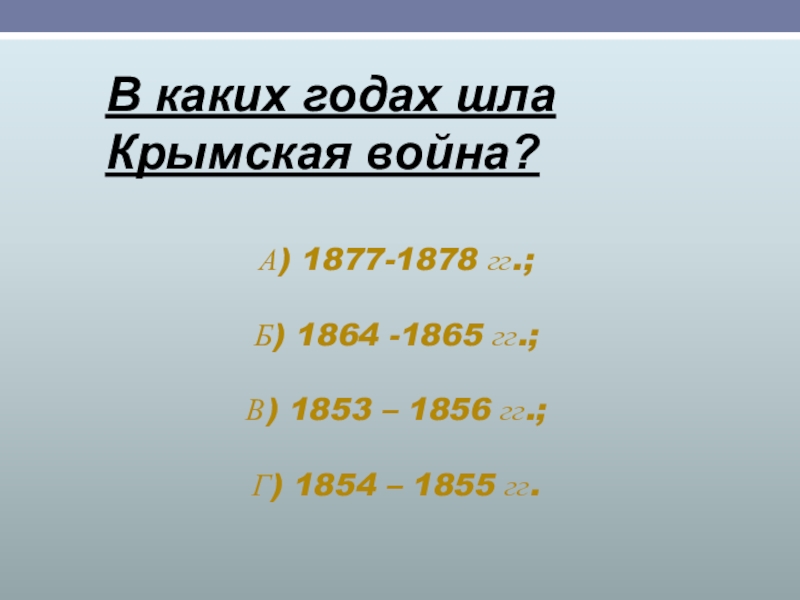 В каких годах шла Крымская война?

А) 1877-1878 гг.;

Б) 1864 -1865 гг.;

В) 1853 – 1856 гг.;

Г) 1854 – 1855 гг.